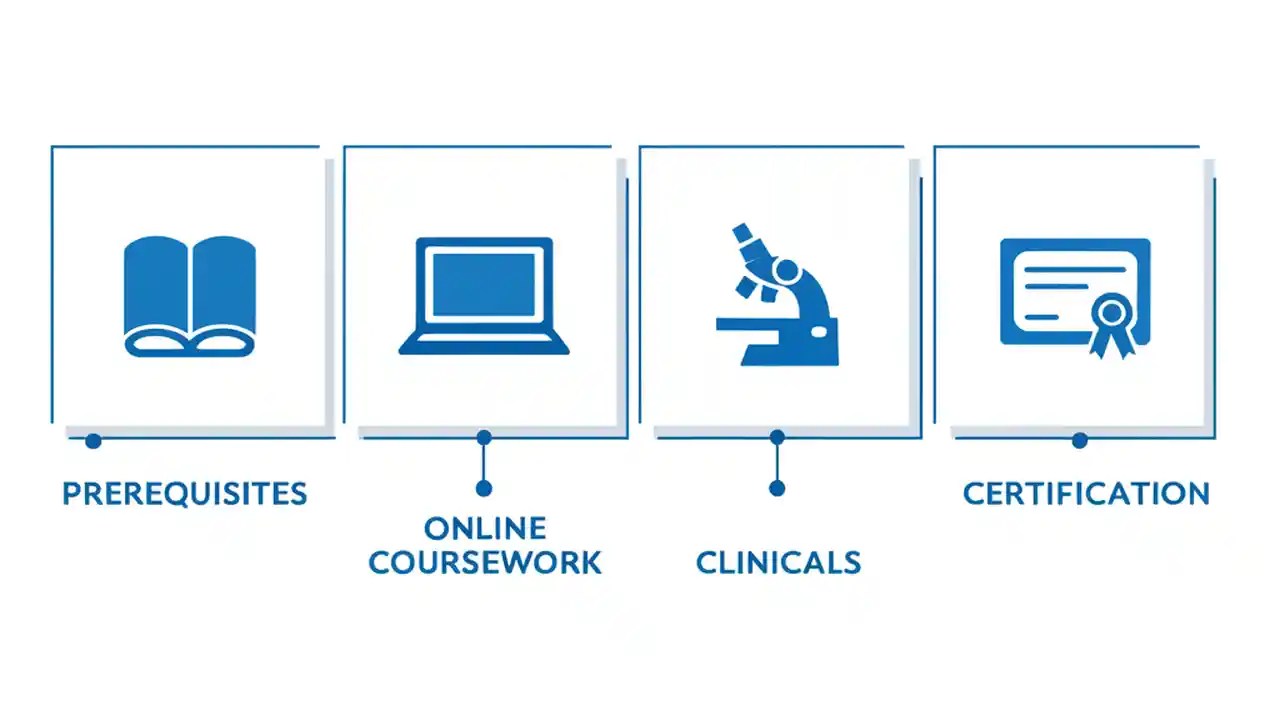 PREREQUISITES

ONLINE COURSEWORK

CLINICALS

CERTIFICATION